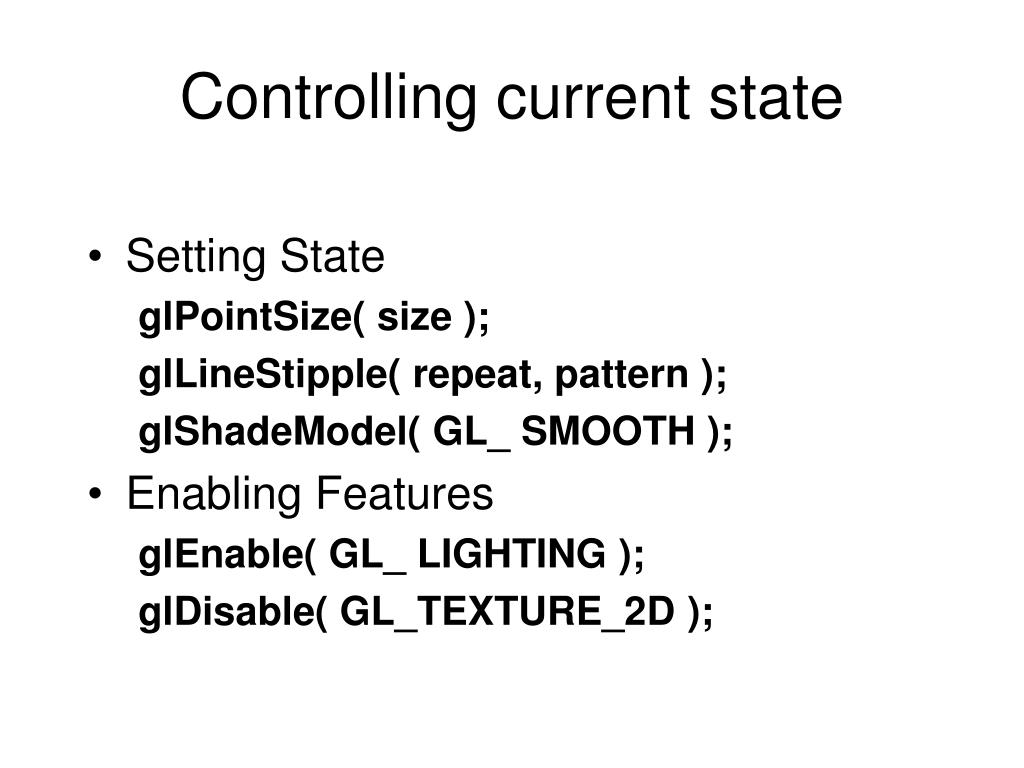 Controlling current state

• Setting State

glPointSize( size );

glLineStipple( repeat, pattern );

glShadeModel( GL_ SMOOTH );

• Enabling Features

glEnable( GL_ LIGHTING );

glDisable( GL_TEXTURE_2D );